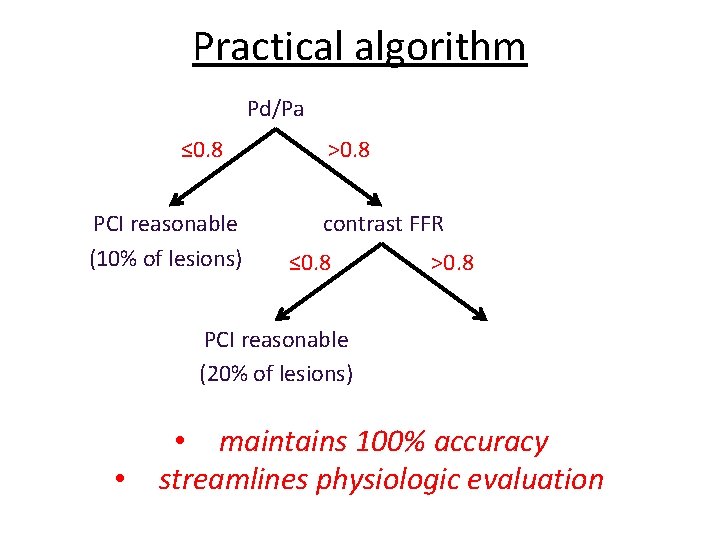 Practical algorithm

Pd/Pa

≤0.8

>0.8

PCI reasonable
(10% of lesions)

contrast FFR

≤0.8

>0.8

PCI reasonable
(20% of lesions)

• maintains 100% accuracy
• streamlines physiologic evaluation